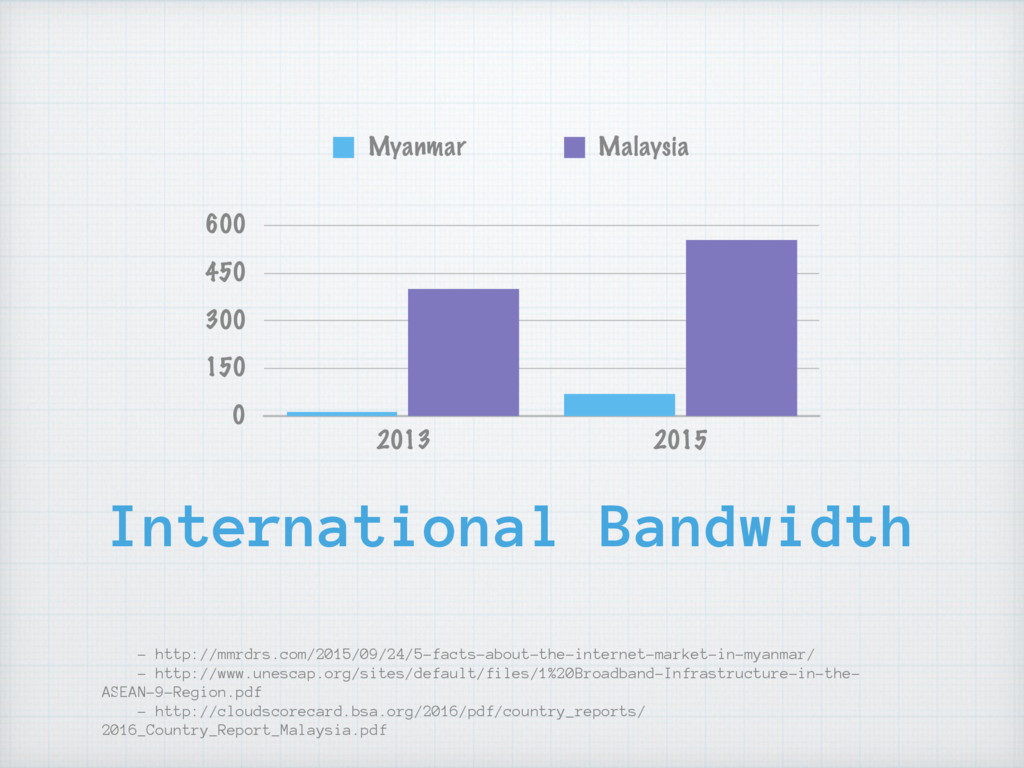 Myanmar
Malaysia

600
450
300
150
0

2013
2015

International Bandwidth

- http://mmrdrs.com/2015/09/24/5-facts-about-the-internet-market-in-myanmar/
- http://www.unescap.org/sites/default/files/1%20Broadband-Infrastructure-in-the-ASEAN-9-Region.pdf
- http://cloudscorecard.bsa.org/2016/pdf/country_reports/2016_Country_Report_Malaysia.pdf